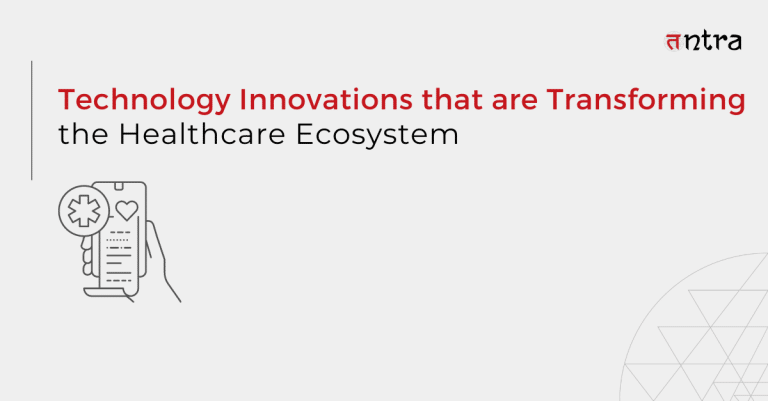 तntra

Technology Innovations that are Transforming the Healthcare Ecosystem